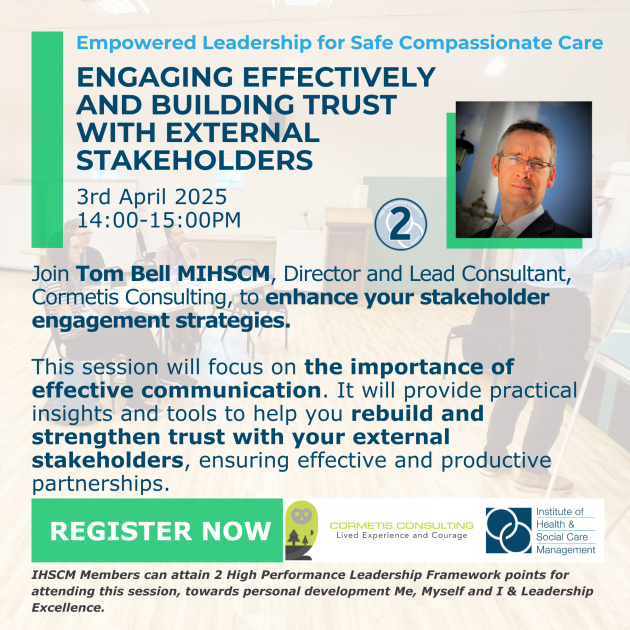 Empowered Leadership for Safe Compassionate Care

ENGAGING EFFECTIVELY AND BUILDING TRUST WITH EXTERNAL STAKEHOLDERS

3rd April 2025
14:00-15:00PM

2

Join Tom Bell MIHSCM, Director and Lead Consultant, Cormetis Consulting, to enhance your stakeholder engagement strategies.

This session will focus on the importance of effective communication. It will provide practical insights and tools to help you rebuild and strengthen trust with your external stakeholders, ensuring effective and productive partnerships.

REGISTER NOW

CORMETIS CONSULTING
Lived Experience and Courage

Institute of
Health &
Social Care
Management

IHSCM Members can attain 2 High Performance Leadership Framework points for attending this session, towards personal development Me, Myself and I & Leadership Excellence.